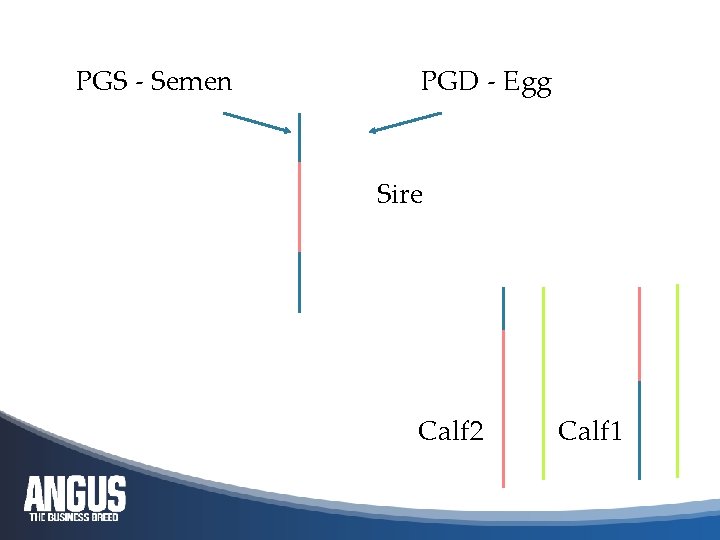 PGS - Semen

PGD - Egg

Sire

Calf2

Calf1

ANGUS
THE BUSINESS BREED